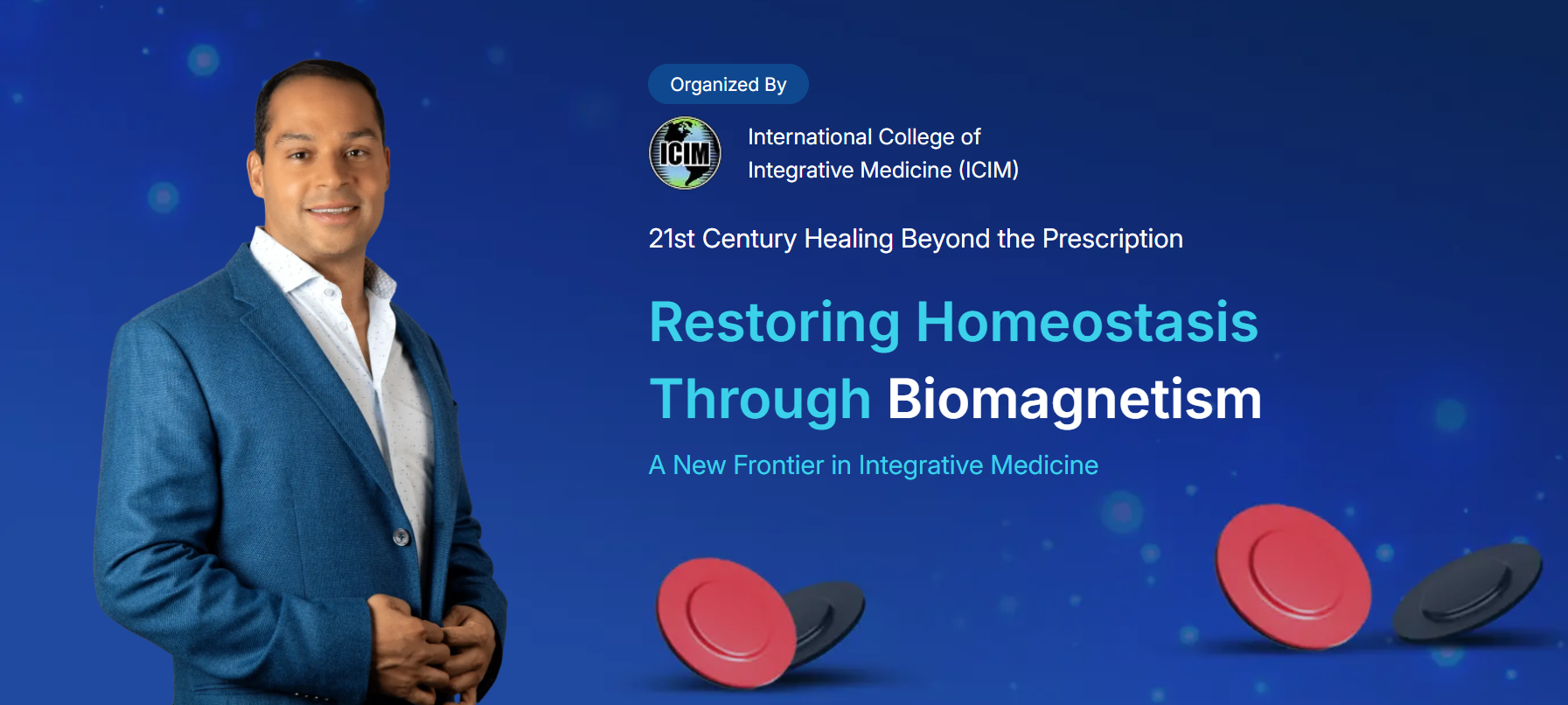 Organized By

ICIM

International College of Integrative Medicine (ICIM)

21st Century Healing Beyond the Prescription

Restoring Homeostasis Through Biomagnetism

A New Frontier in Integrative Medicine